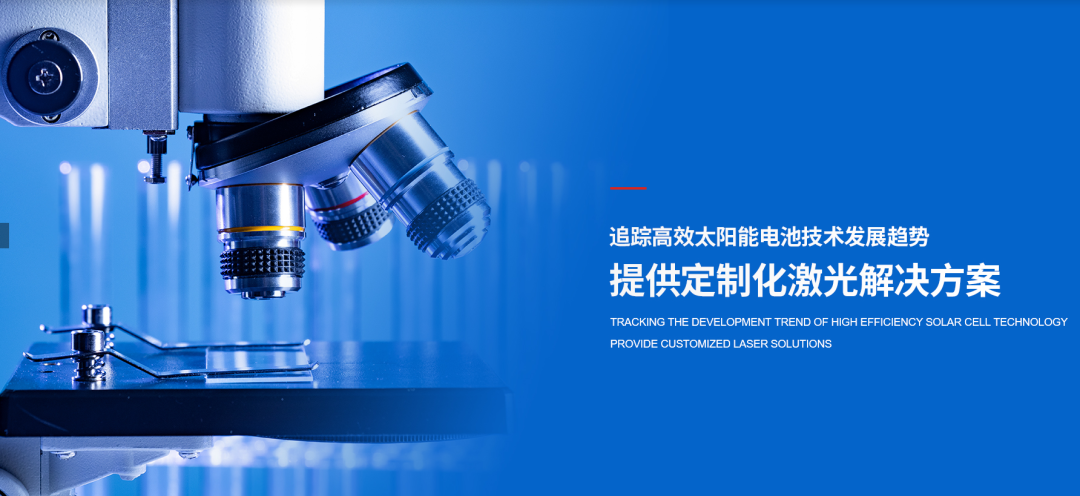 追踪高效太阳能电池技术发展趋势

提供定制化激光解决方案

TRACKING THE DEVELOPMENT TREND OF HIGH EFFICIENCY SOLAR CELL TECHNOLOGY
PROVIDE CUSTOMIZED LASER SOLUTIONS